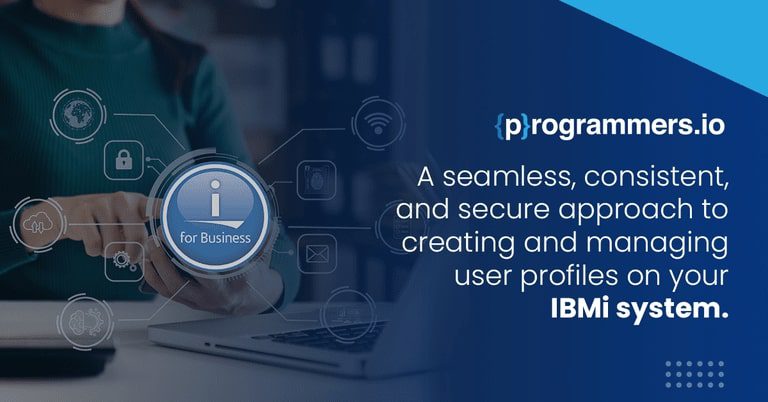 i
for Business

{p}rogrammers.io

A seamless, consistent, and secure approach to creating and managing user profiles on your IBMi system.